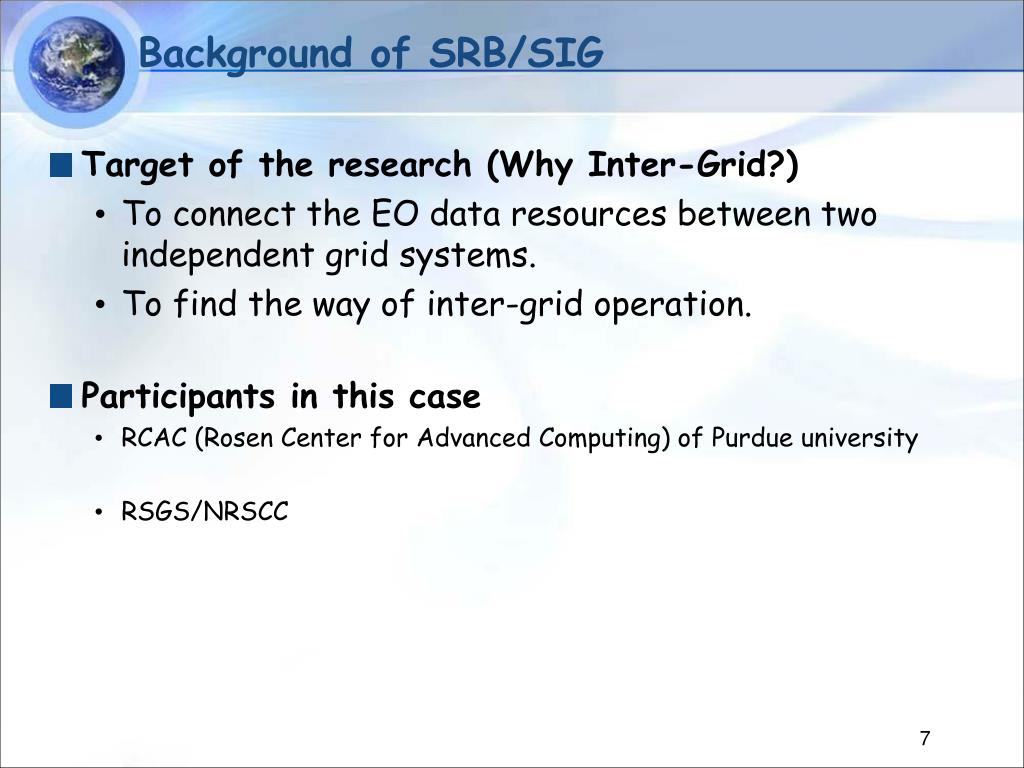 Background of SRB/SIG

Target of the research (Why Inter-Grid?)

• To connect the EO data resources between two independent grid systems.
• To find the way of inter-grid operation.

Participants in this case

• RCAC (Rosen Center for Advanced Computing) of Purdue university

• RSGS/NRSCC

7